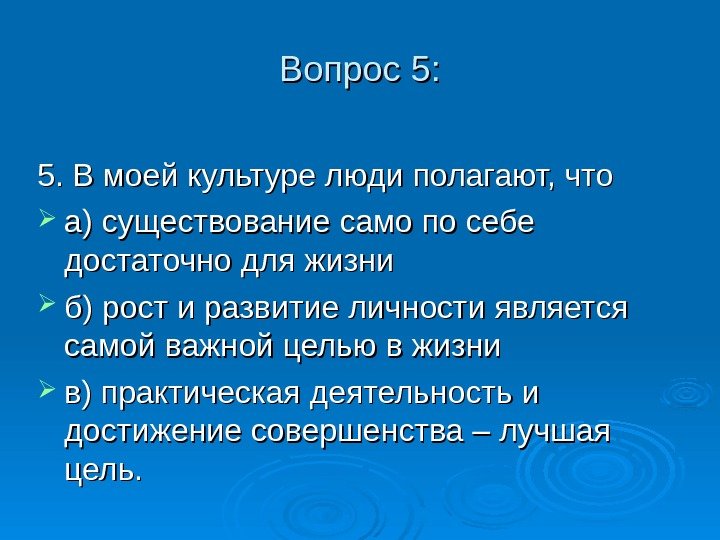 Вопрос 5:

5. В моей культуре люди полагают, что

а) существование само по себе достаточно для жизни

б) рост и развитие личности является самой важной целью в жизни

в) практическая деятельность и достижение совершенства – лучшая цель.